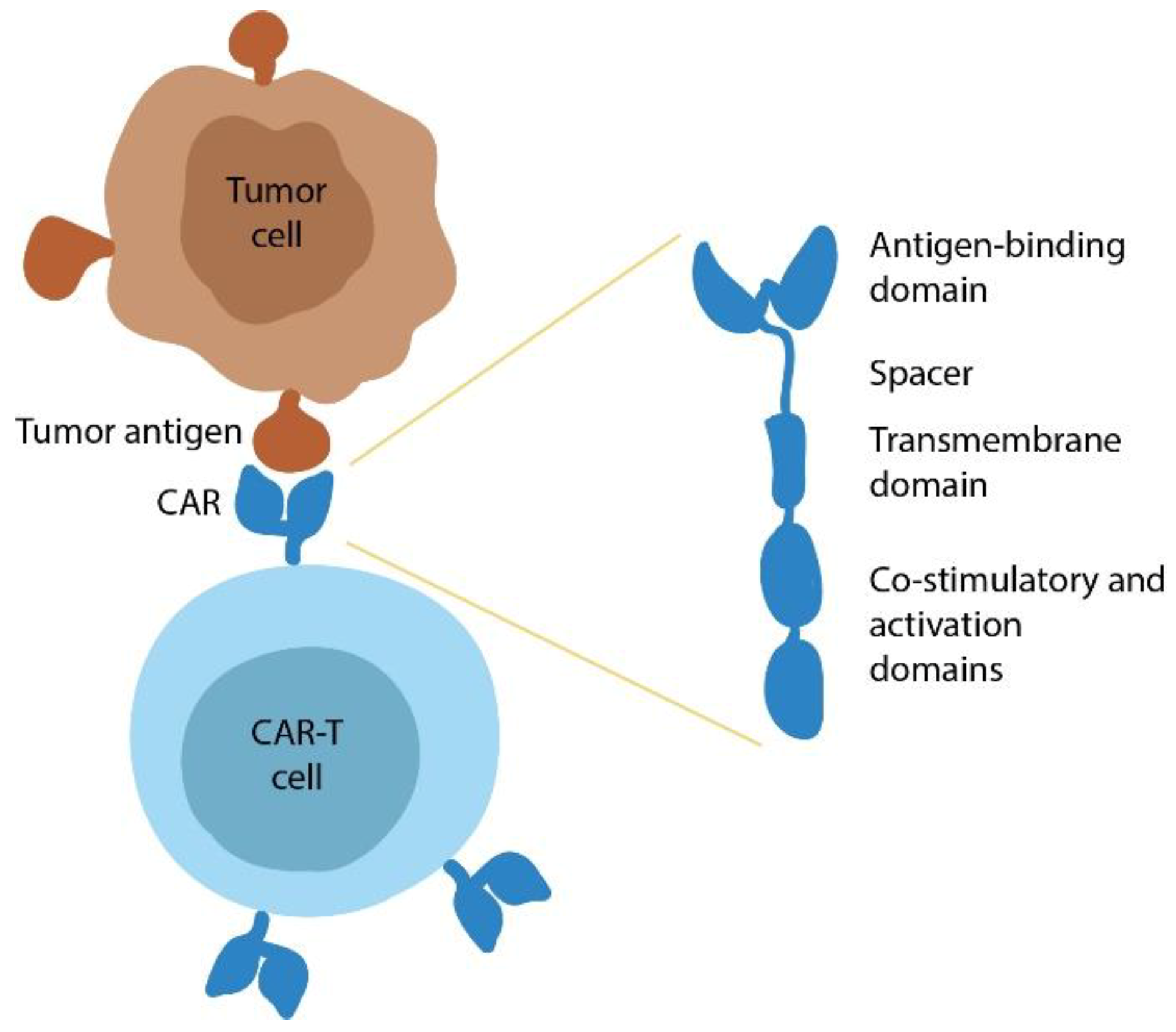 Tumor cell

Tumor antigen

CAR

CAR-T cell

Antigen-binding domain

Spacer

Transmembrane domain

Co-stimulatory and activation domains